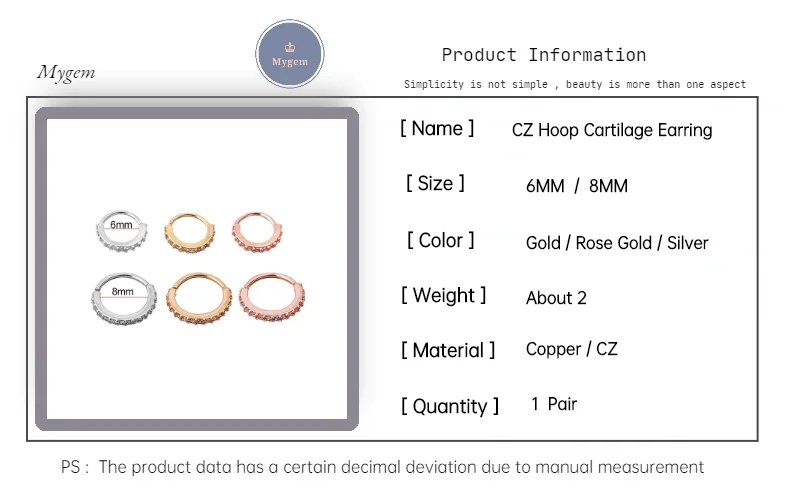 Mygem

Mygem

Product Information

Simplicity is not simple , beauty is more than one aspect

6mm

8mm

[ Name ] CZ Hoop Cartilage Earring

[ Size ] 6MM / 8MM

[ Color ] Gold / Rose Gold / Silver

[ Weight ] About 2

[ Material ] Copper / CZ

[ Quantity ] 1 Pair

PS : The product data has a certain decimal deviation due to manual measurement